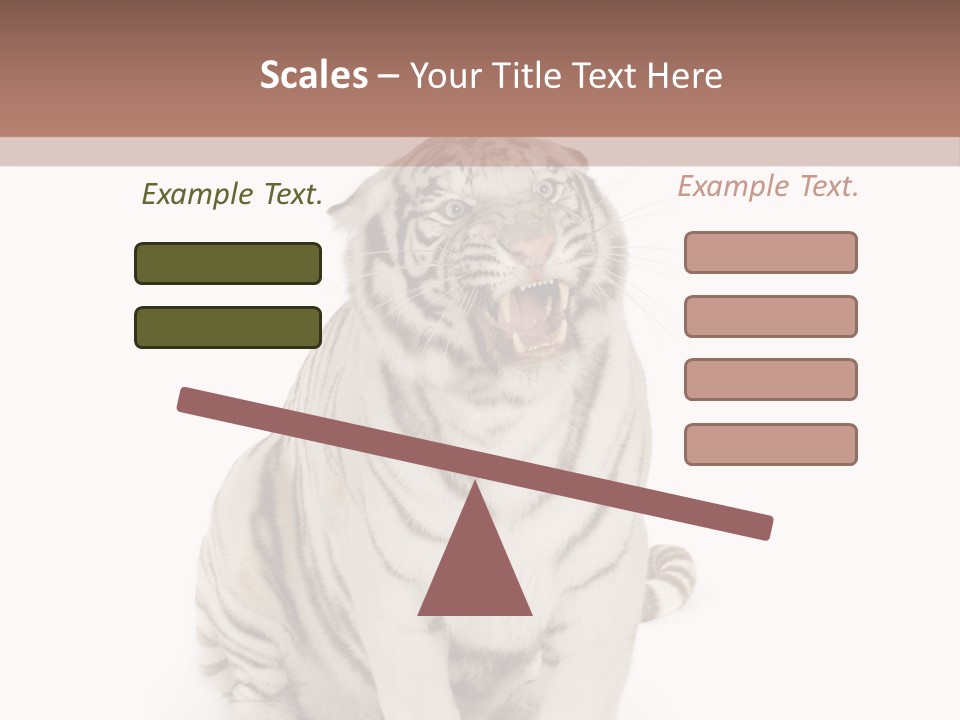 Scales – Your Title Text Here

Example Text.

Example Text.